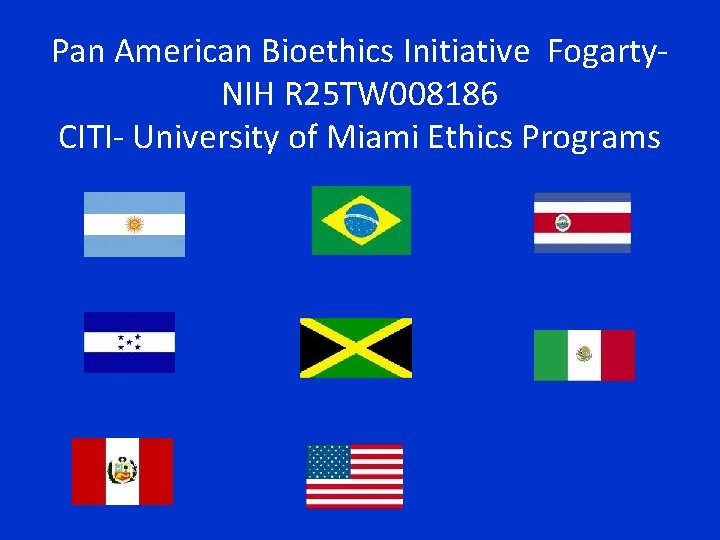 Pan American Bioethics Initiative Fogarty-NIH R25TW008186
CITI- University of Miami Ethics Programs